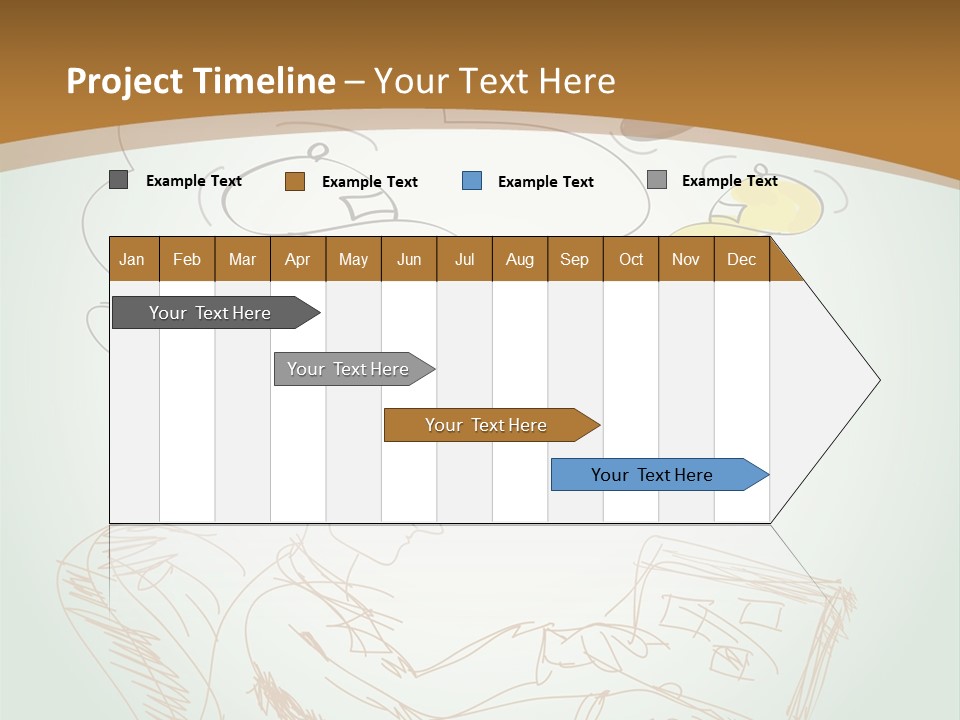 Project Timeline – Your Text Here

Example Text Example Text Example Text Example Text

| Jan | Feb | Mar | Apr | May | Jun | Jul | Aug | Sep | Oct | Nov | Dec |
|---|---|---|---|---|---|---|---|---|---|---|---|

Your Text Here

Your Text Here

Your Text Here

Your Text Here